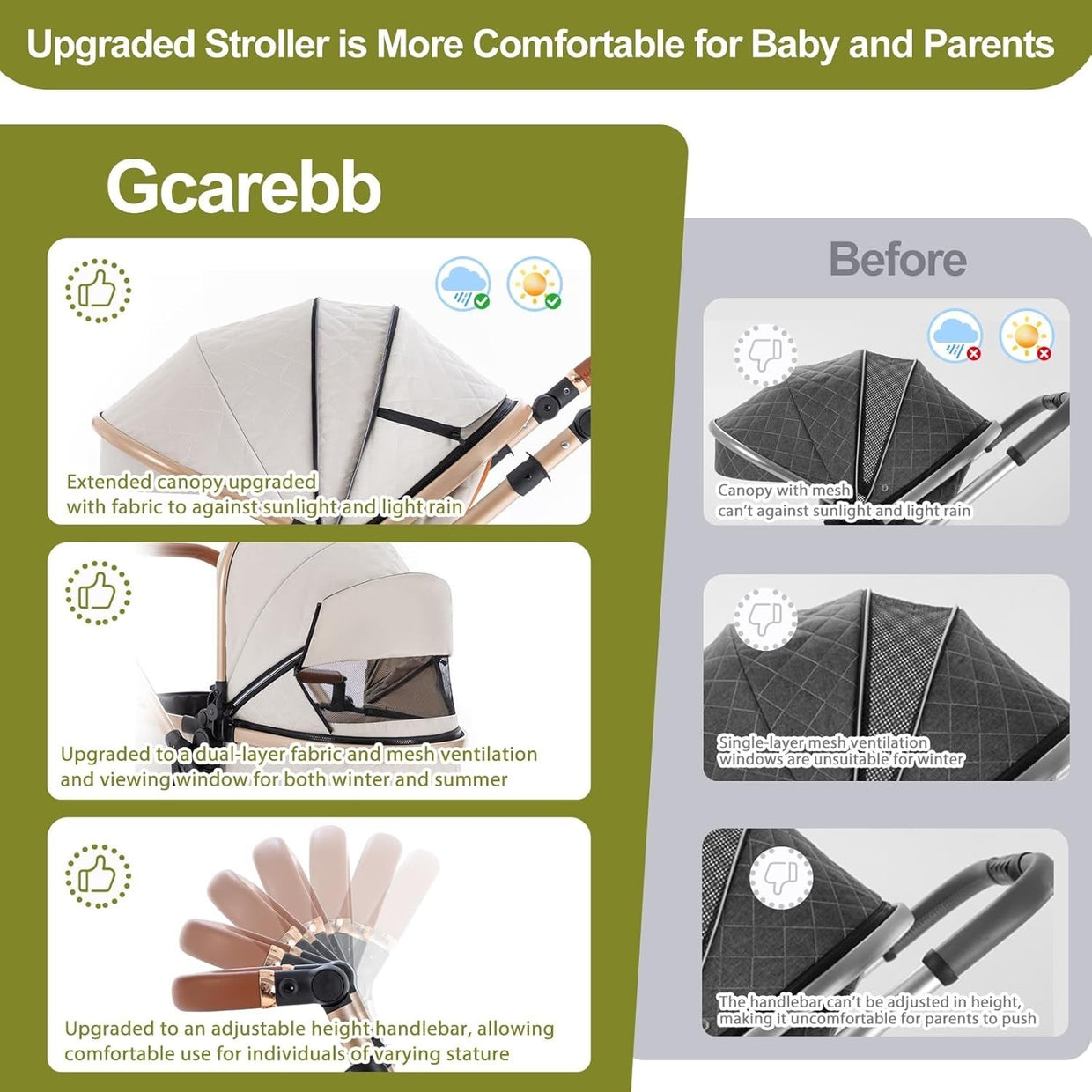 Upgraded Stroller is More Comfortable for Baby and Parents

Gcarebb

Extended canopy upgraded with fabric to against sunlight and light rain

Upgraded to a dual-layer fabric and mesh ventilation and viewing window for both winter and summer

Upgraded to an adjustable height handlebar, allowing comfortable use for individuals of varying stature

Before

Canopy with mesh can't against sunlight and light rain

Single-layer mesh ventilation windows are unsuitable for winter

The handlebar can't be adjusted in height, making it uncomfortable for parents to push